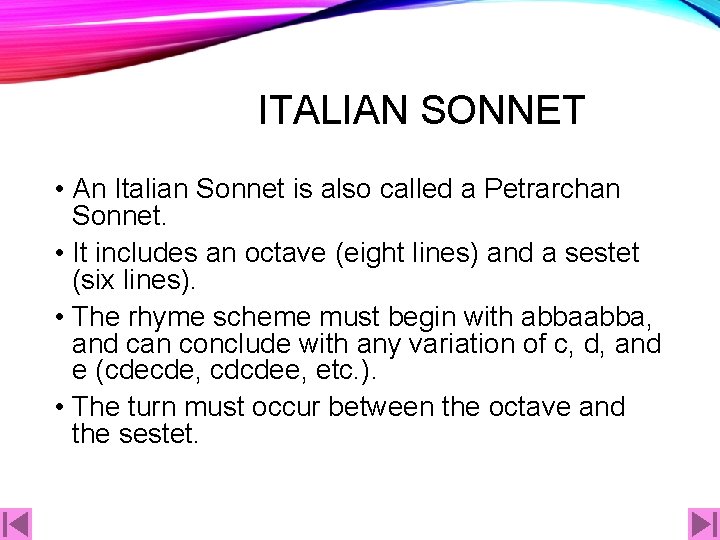 ITALIAN SONNET

• An Italian Sonnet is also called a Petrarchan Sonnet.

• It includes an octave (eight lines) and a sestet (six lines).

• The rhyme scheme must begin with abbaabba, and can conclude with any variation of c, d, and e (cdecde, cdcdee, etc.).

• The turn must occur between the octave and the sestet.